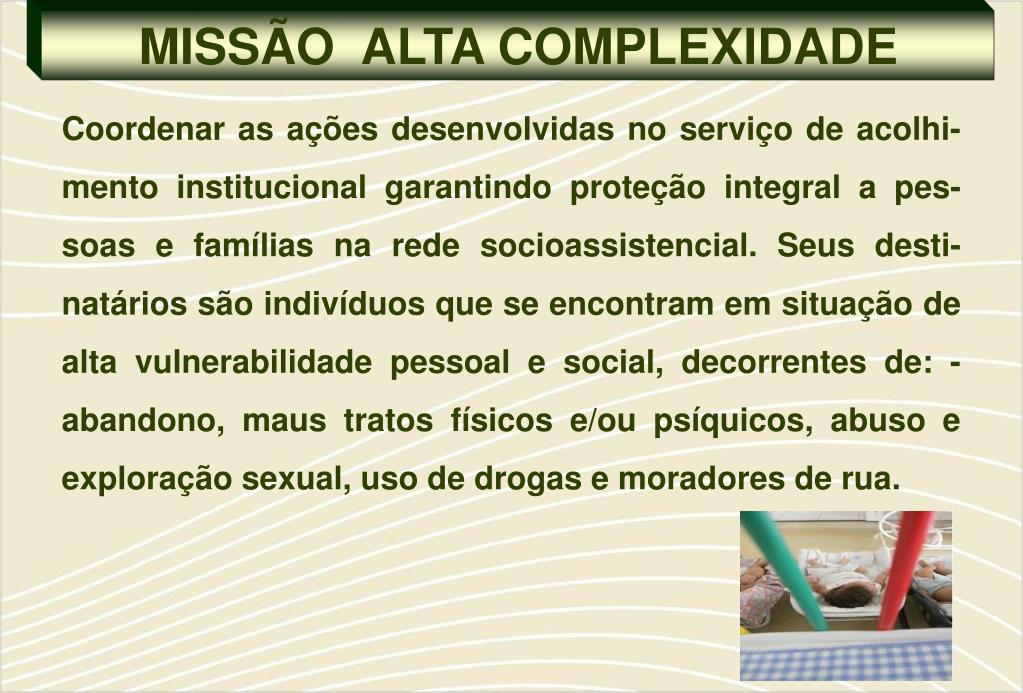 MISSÃO ALTA COMPLEXIDADE

Coordenar as ações desenvolvidas no serviço de acolhimento institucional garantindo proteção integral a pessoas e famílias na rede socioassistencial. Seus destinatários são indivíduos que se encontram em situação de alta vulnerabilidade pessoal e social, decorrentes de: - abandono, maus tratos físicos e/ou psíquicos, abuso e exploração sexual, uso de drogas e moradores de rua.